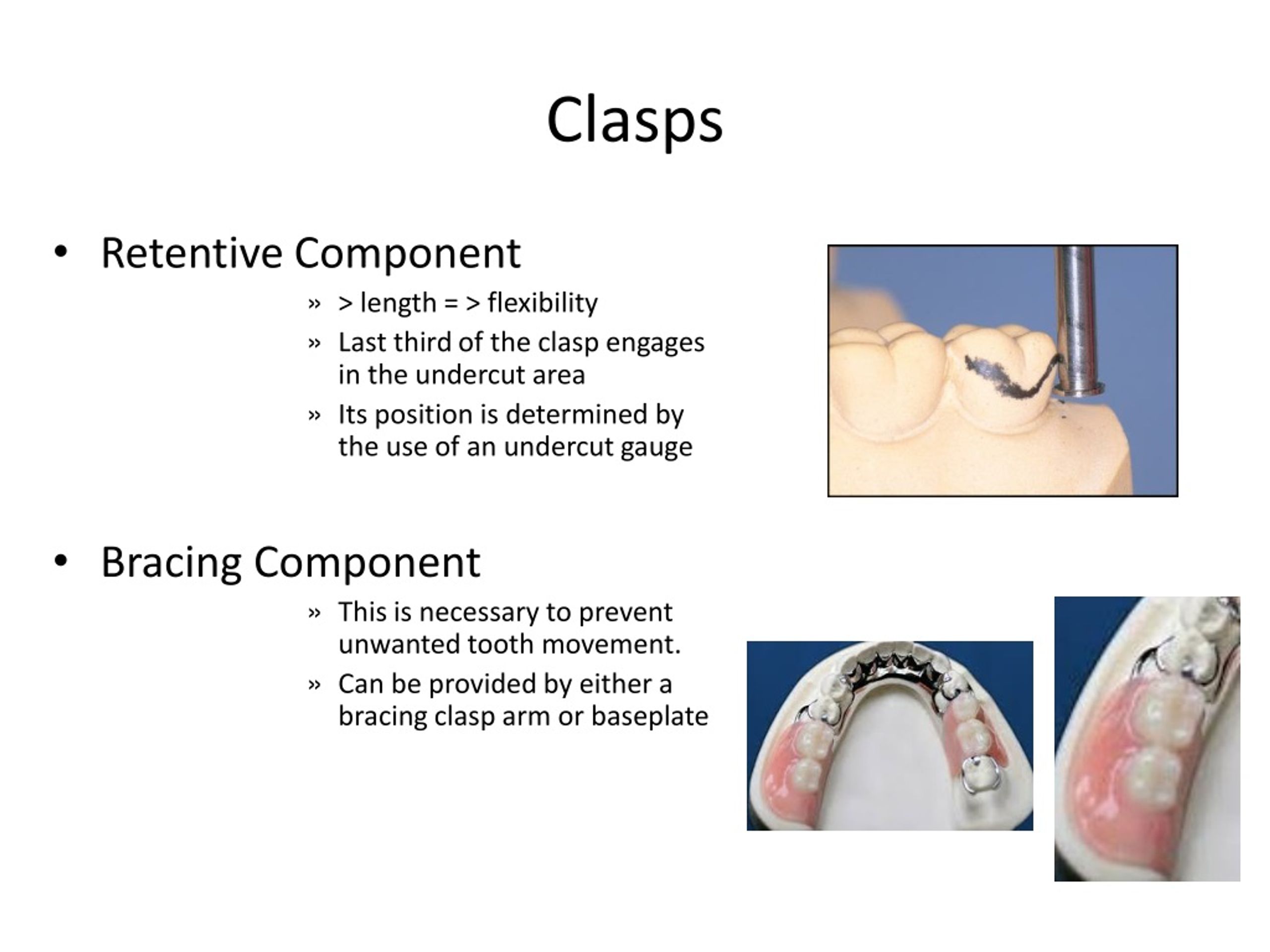 Clasps

• Retentive Component

» > length = > flexibility

» Last third of the clasp engages in the undercut area

» Its position is determined by the use of an undercut gauge

• Bracing Component

» This is necessary to prevent unwanted tooth movement.

» Can be provided by either a bracing clasp arm or baseplate